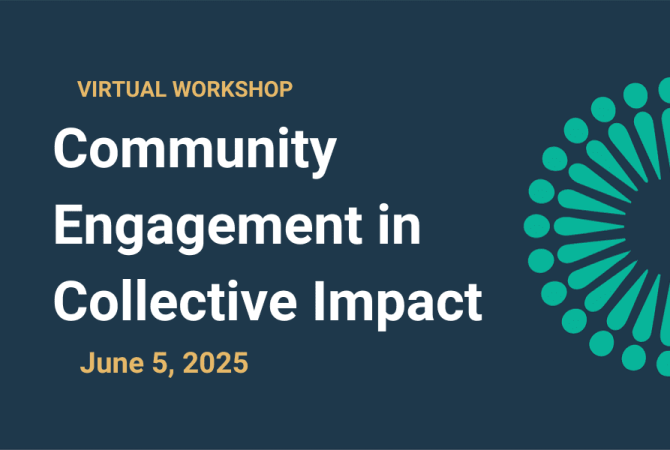 VIRTUAL WORKSHOP

Community Engagement in Collective Impact

June 5, 2025